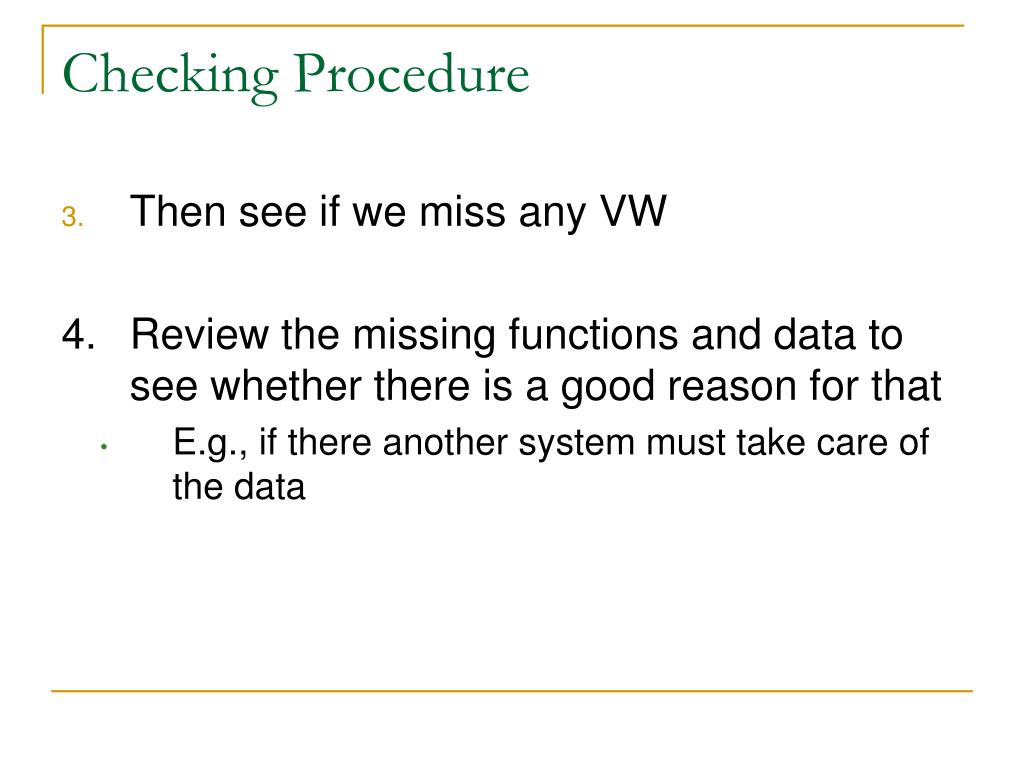 Checking Procedure

3. Then see if we miss any VW

4. Review the missing functions and data to see whether there is a good reason for that

• E.g., if there another system must take care of the data